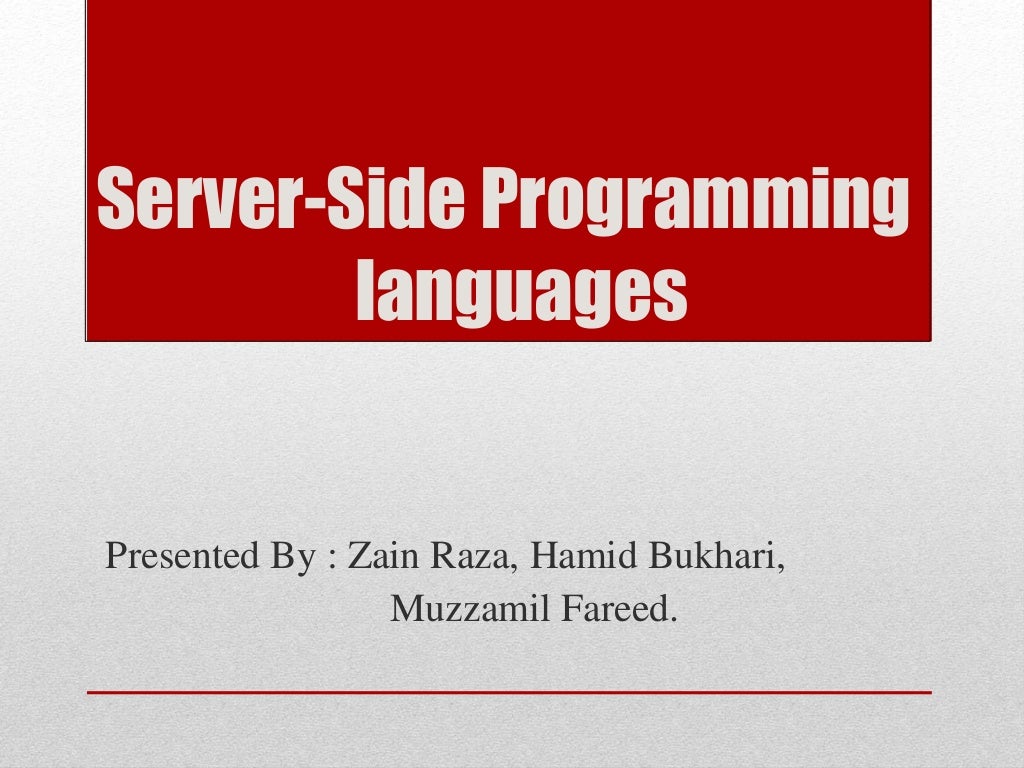 Server-Side Programming languages

Presented By : Zain Raza, Hamid Bukhari, Muzzamil Fareed.